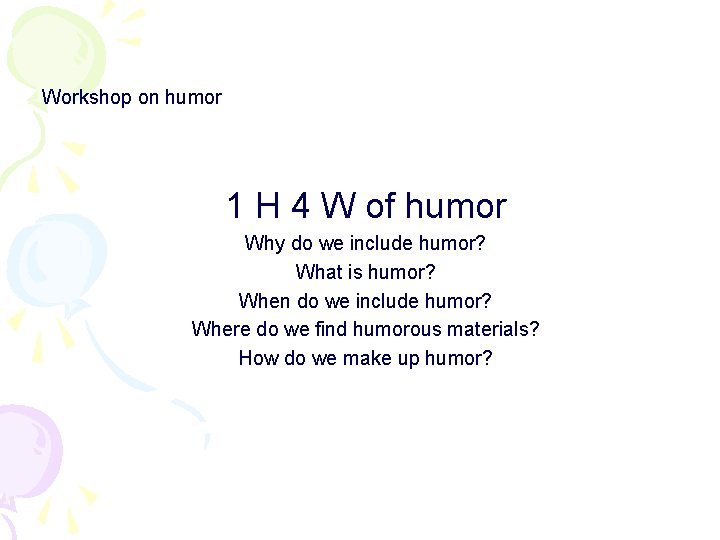 Workshop on humor

1 H 4 W of humor

Why do we include humor?

What is humor?

When do we include humor?

Where do we find humorous materials?

How do we make up humor?